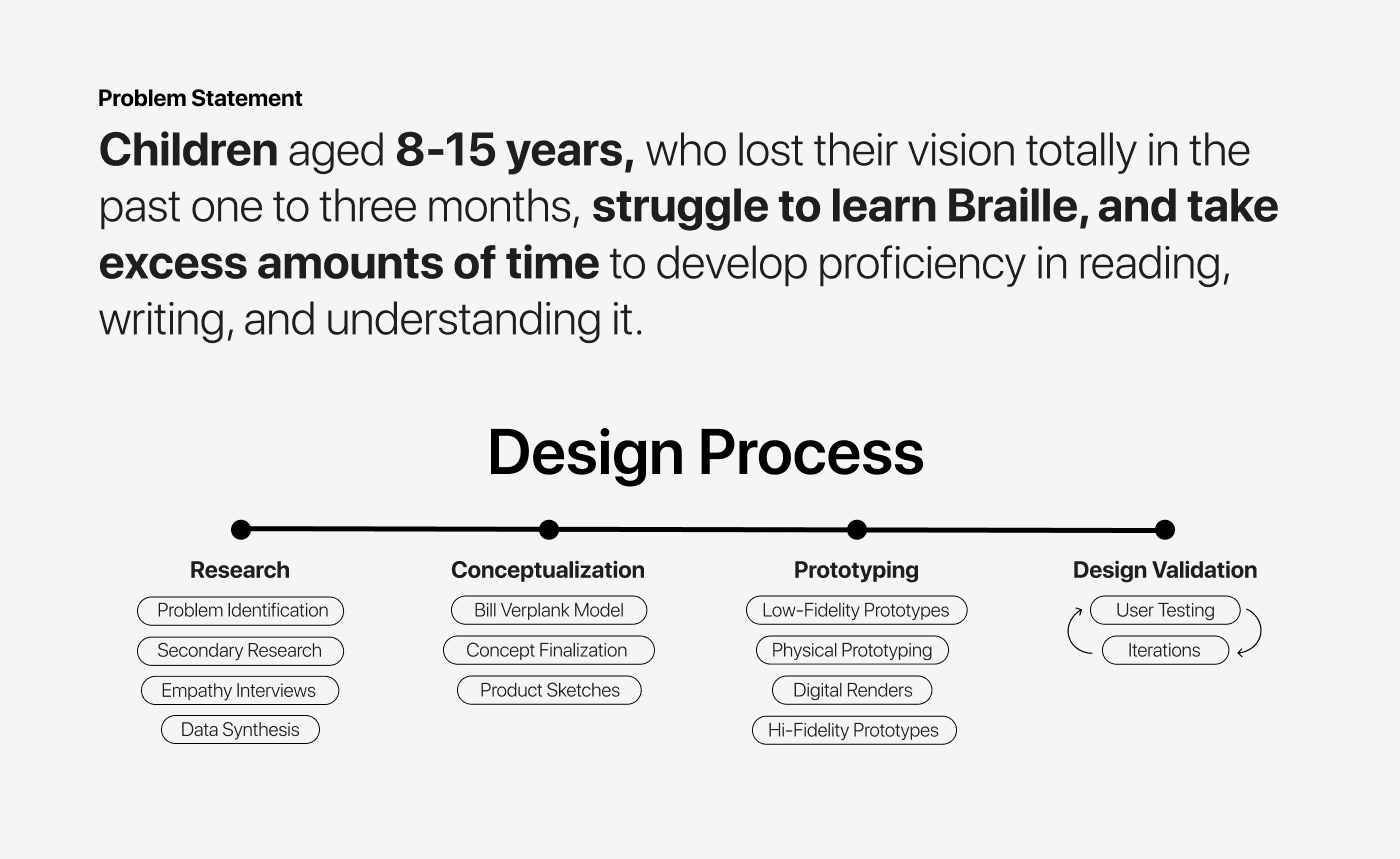 Problem Statement

Children aged 8-15 years, who lost their vision totally in the past one to three months, struggle to learn Braille, and take excess amounts of time to develop proficiency in reading, writing, and understanding it.

Design Process

Research
Problem Identification
Secondary Research
Empathy Interviews
Data Synthesis

Conceptualization
Bill Verplank Model
Concept Finalization
Product Sketches

Prototyping
Low-Fidelity Prototypes
Physical Prototyping
Digital Renders
Hi-Fidelity Prototypes

Design Validation
User Testing
Iterations